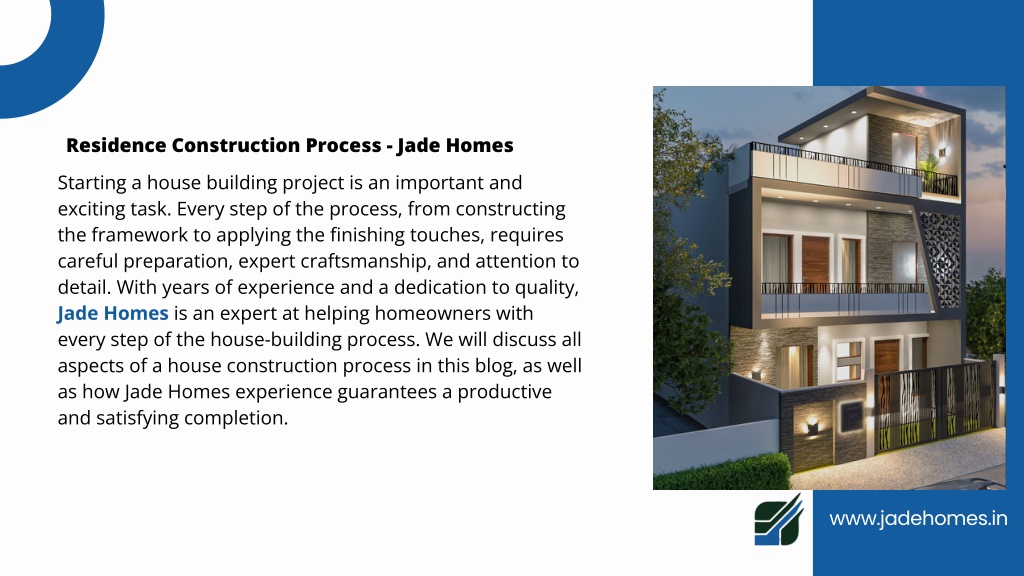 Residence Construction Process - Jade Homes

Starting a house building project is an important and exciting task. Every step of the process, from constructing the framework to applying the finishing touches, requires careful preparation, expert craftsmanship, and attention to detail. With years of experience and a dedication to quality, Jade Homes is an expert at helping homeowners with every step of the house-building process. We will discuss all aspects of a house construction process in this blog, as well as how Jade Homes experience guarantees a productive and satisfying completion.

www.jadehomes.in